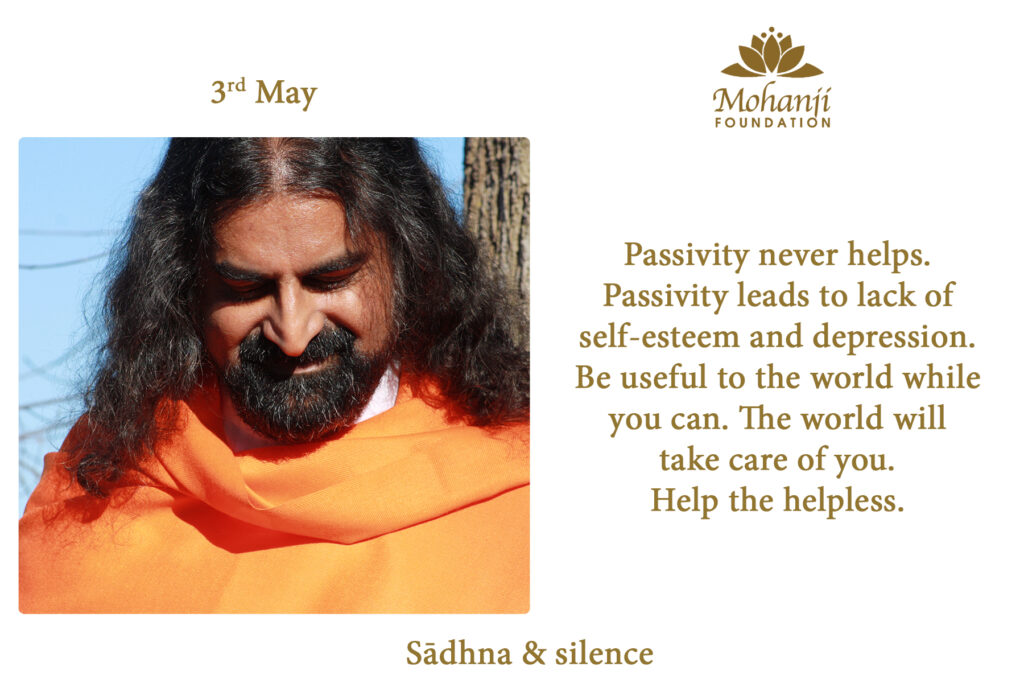 3rd May

Mohanji FOUNDATION

Passivity never helps. Passivity leads to lack of self-esteem and depression. Be useful to the world while you can. The world will take care of you. Help the helpless.

Sādhna & silence